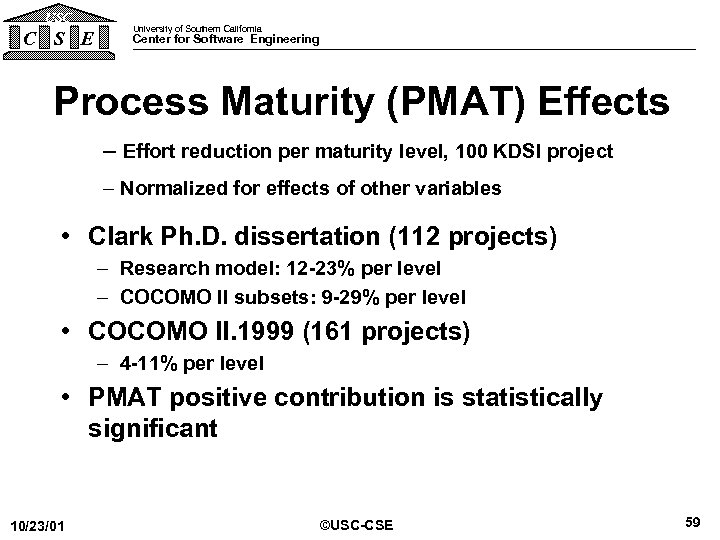 USC
C S E

University of Southern California
Center for Software Engineering

Process Maturity (PMAT) Effects

– Effort reduction per maturity level, 100 KDSI project

– Normalized for effects of other variables

• Clark Ph.D. dissertation (112 projects)
– Research model: 12-23% per level
– COCOMO II subsets: 9-29% per level
• COCOMO II.1999 (161 projects)
– 4-11% per level
• PMAT positive contribution is statistically significant

10/23/01

©USC-CSE

59